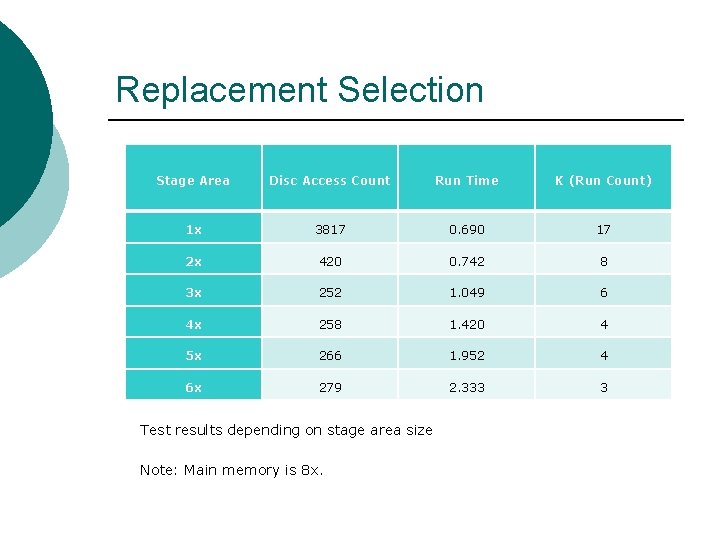 Replacement Selection

| Stage Area | Disc Access Count | Run Time | K (Run Count) |
|---|---|---|---|
| 1x | 3817 | 0.690 | 17 |
| 2x | 420 | 0.742 | 8 |
| 3x | 252 | 1.049 | 6 |
| 4x | 258 | 1.420 | 4 |
| 5x | 266 | 1.952 | 4 |
| 6x | 279 | 2.333 | 3 |

Test results depending on stage area size

Note: Main memory is 8x.